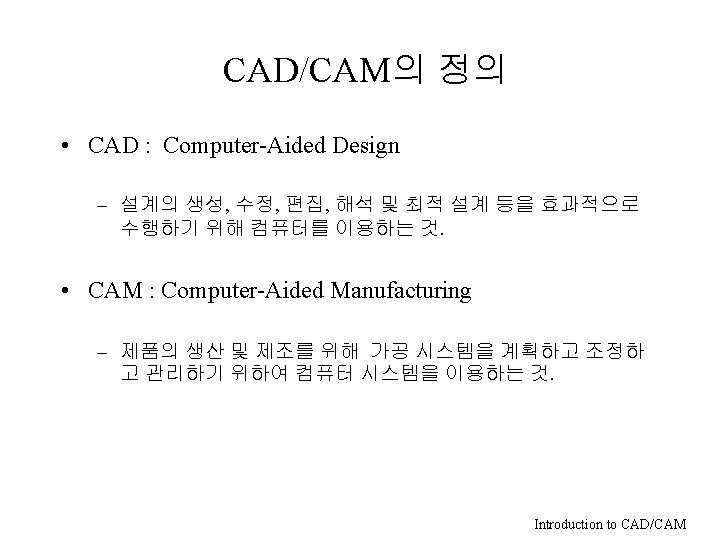 CAD/CAM의 정의

• CAD : Computer-Aided Design

– 설계의 생성, 수정, 편집, 해석 및 최적 설계 등을 효과적으로 수행하기 위해 컴퓨터를 이용하는 것.

• CAM : Computer-Aided Manufacturing

– 제품의 생산 및 제조를 위해 가공 시스템을 계획하고 조정하고 관리하기 위하여 컴퓨터 시스템을 이용하는 것.

Introduction to CAD/CAM